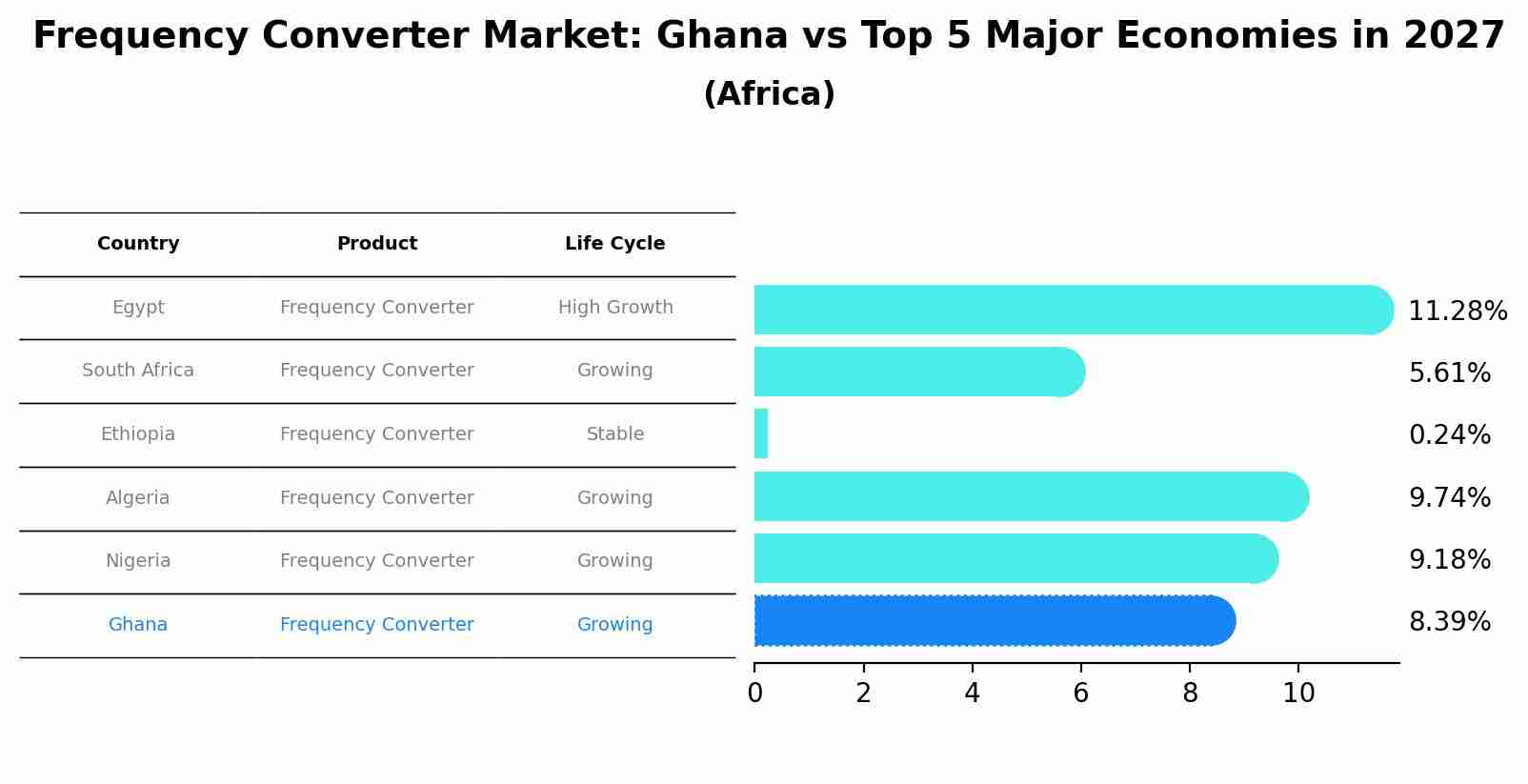 Frequency Converter Market: Ghana vs Top 5 Major Economies in 2027
(Africa)

| Country | Product | Life Cycle |
|---|---|---|
| Egypt | Frequency Converter | High Growth |
| South Africa | Frequency Converter | Growing |
| Ethiopia | Frequency Converter | Stable |
| Algeria | Frequency Converter | Growing |
| Nigeria | Frequency Converter | Growing |
| Ghana | Frequency Converter | Growing |

11.28%
5.61%
0.24%
9.74%
9.18%
8.39%

0 2 4 6 8 10